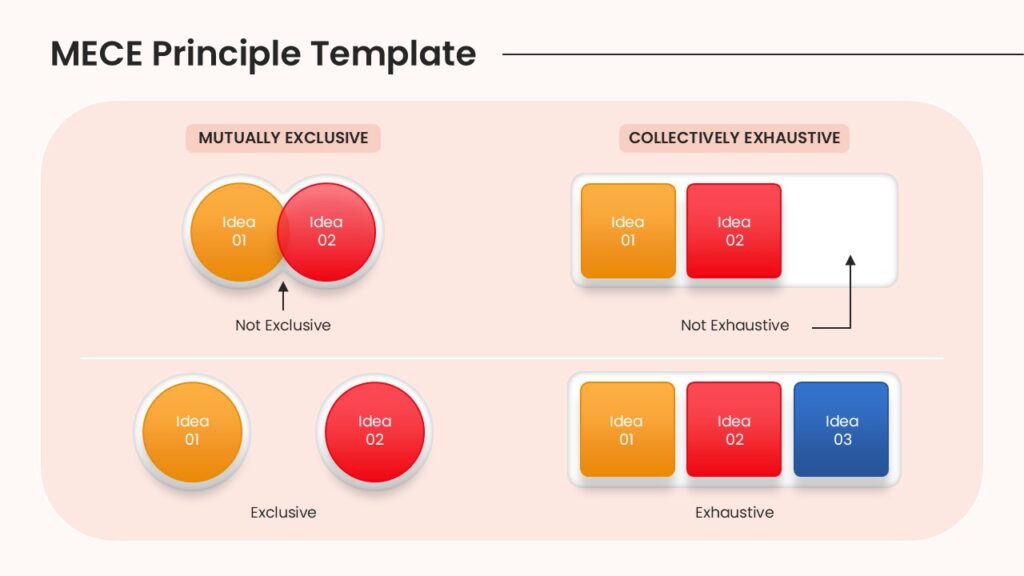 MECE Principle Template

MUTUALLY EXCLUSIVE

Idea 01

Idea 02

Not Exclusive

Idea 01

Idea 02

Exclusive

COLLECTIVELY EXHAUSTIVE

Idea 01

Idea 02

Not Exhaustive

Idea 01

Idea 02

Idea 03

Exhaustive